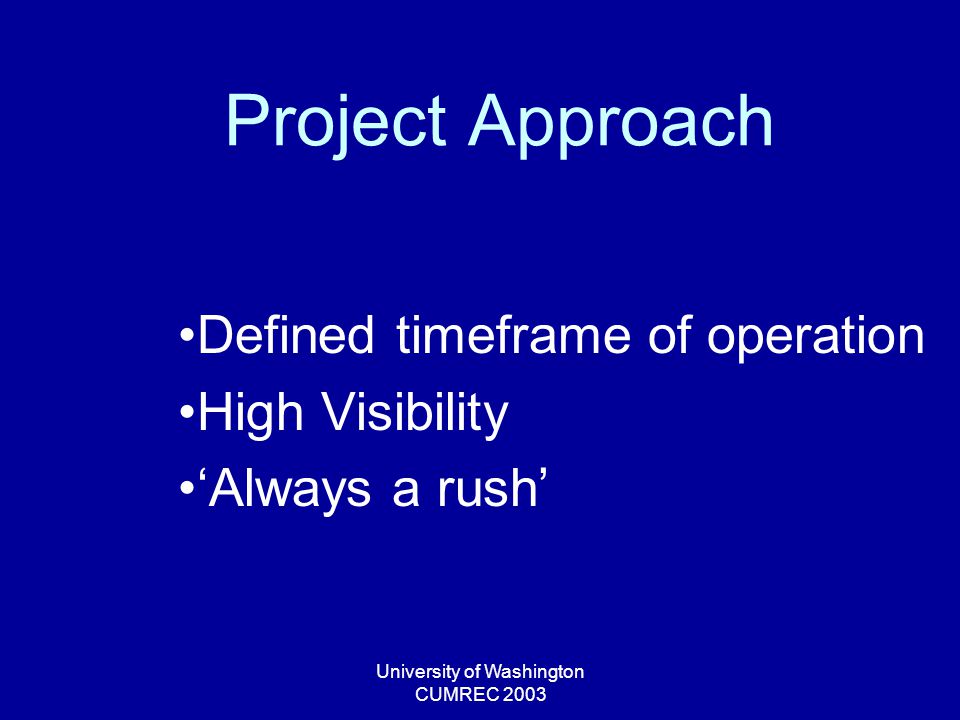 Project Approach

•Defined timeframe of operation
•High Visibility
•‘Always a rush’

University of Washington
CUMREC 2003